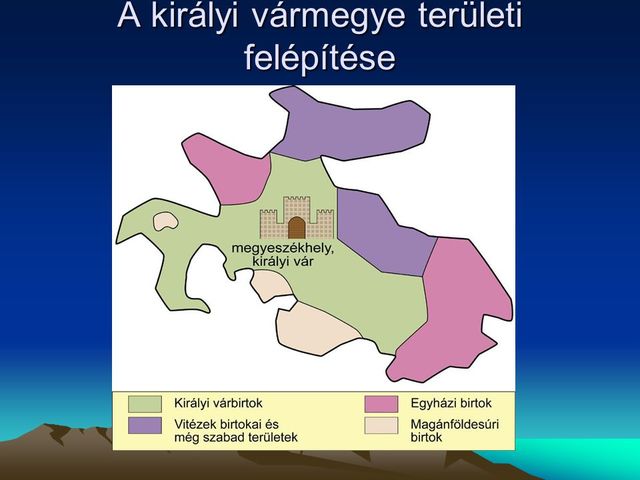 A királyi vármegye területi felépítése

megyeszékhely, királyi vár

Királyi várbirtok
Vitézek birtokai és még szabad területek
Egyházi birtok
Magánföldesúri birtok